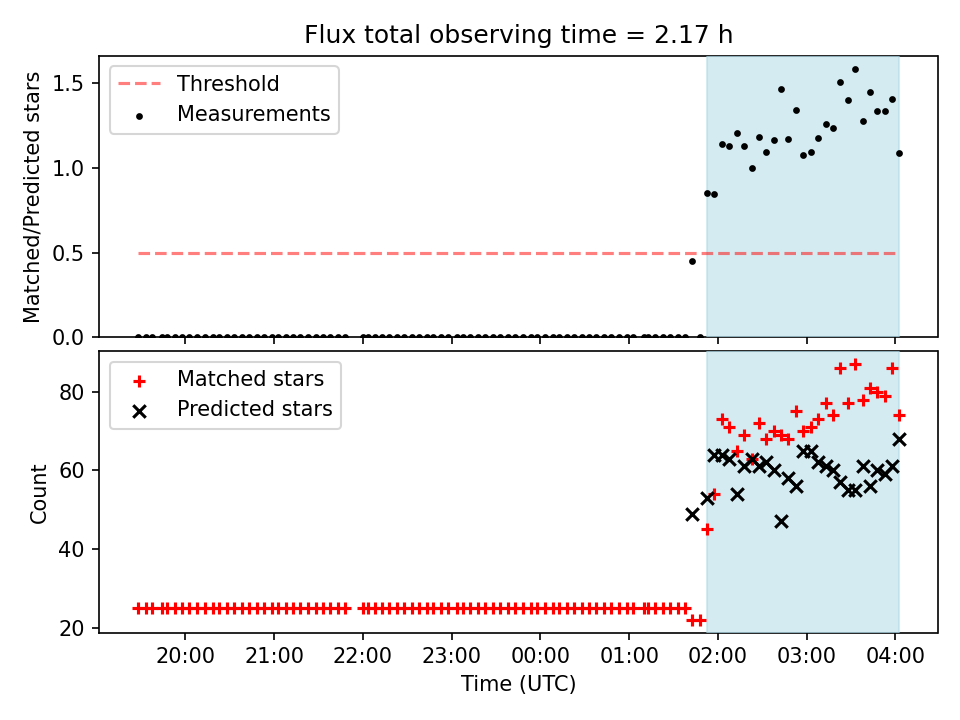 Flux total observing time = 2.17 h

Threshold
Measurements

Matched/Predicted stars

1.5
1.0
0.5
0.0

Matched stars
Predicted stars

Count

80
60
40
20

20:00 21:00 22:00 23:00 00:00 01:00 02:00 03:00 04:00

Time (UTC)